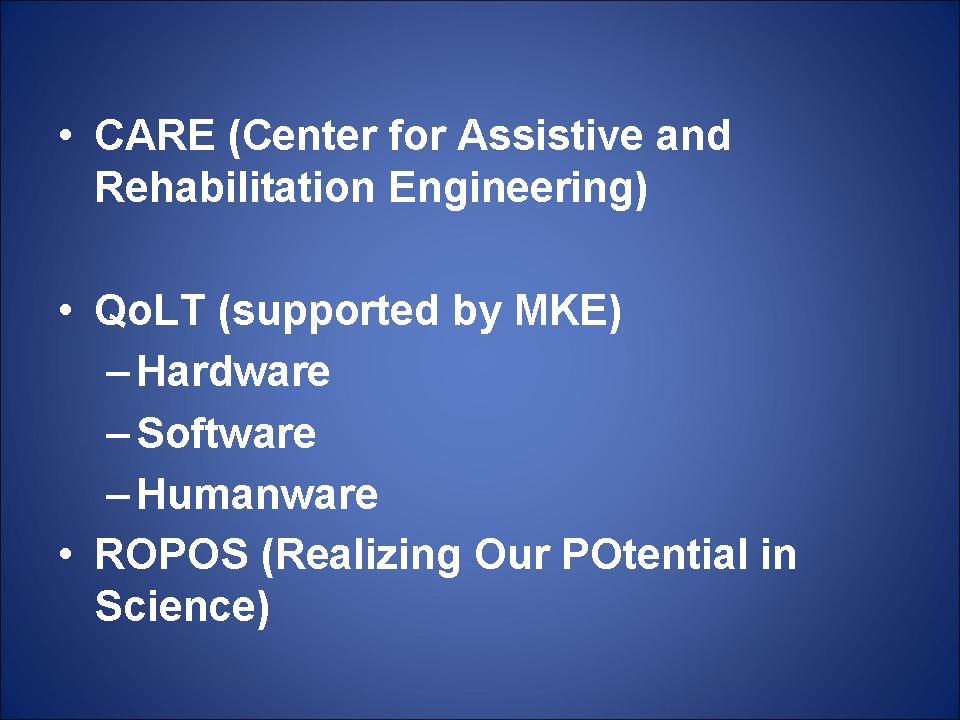 • CARE (Center for Assistive and Rehabilitation Engineering)

• QoLT (supported by MKE)
– Hardware
– Software
– Humanware

• ROPOS (Realizing Our POtential in Science)